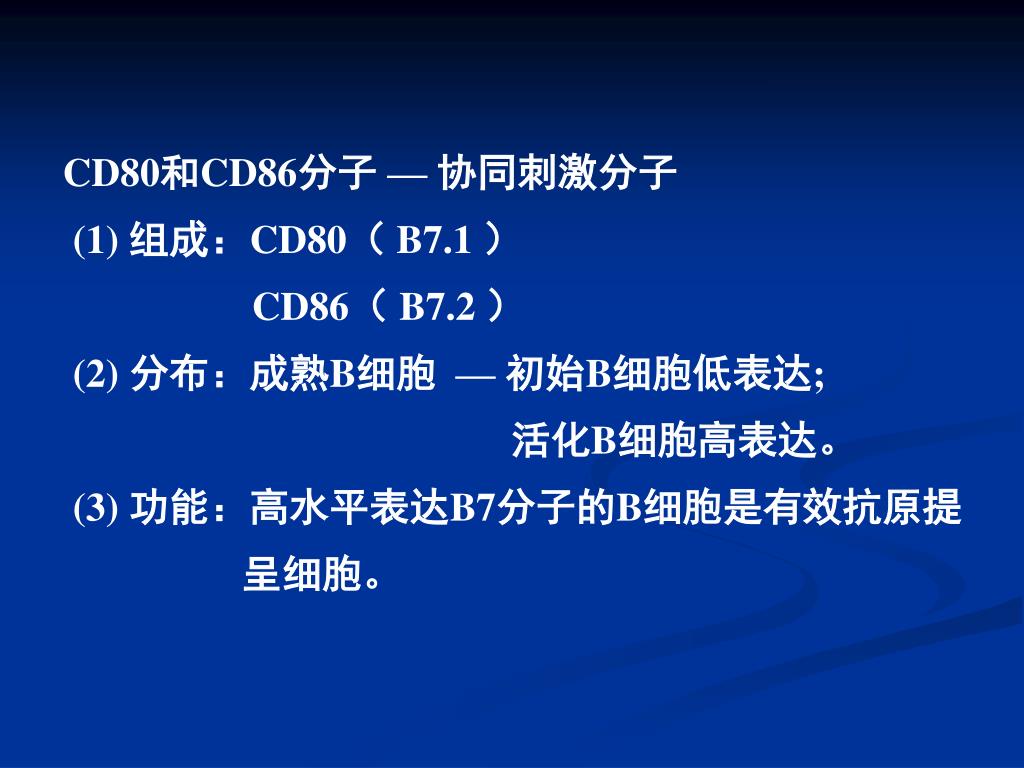 CD80和CD86分子 — 协同刺激分子

(1) 组成：CD80（ B7.1 ）

CD86（ B7.2 ）

(2) 分布：成熟B细胞 — 初始B细胞低表达;

活化B细胞高表达。

(3) 功能：高水平表达B7分子的B细胞是有效抗原提呈细胞。